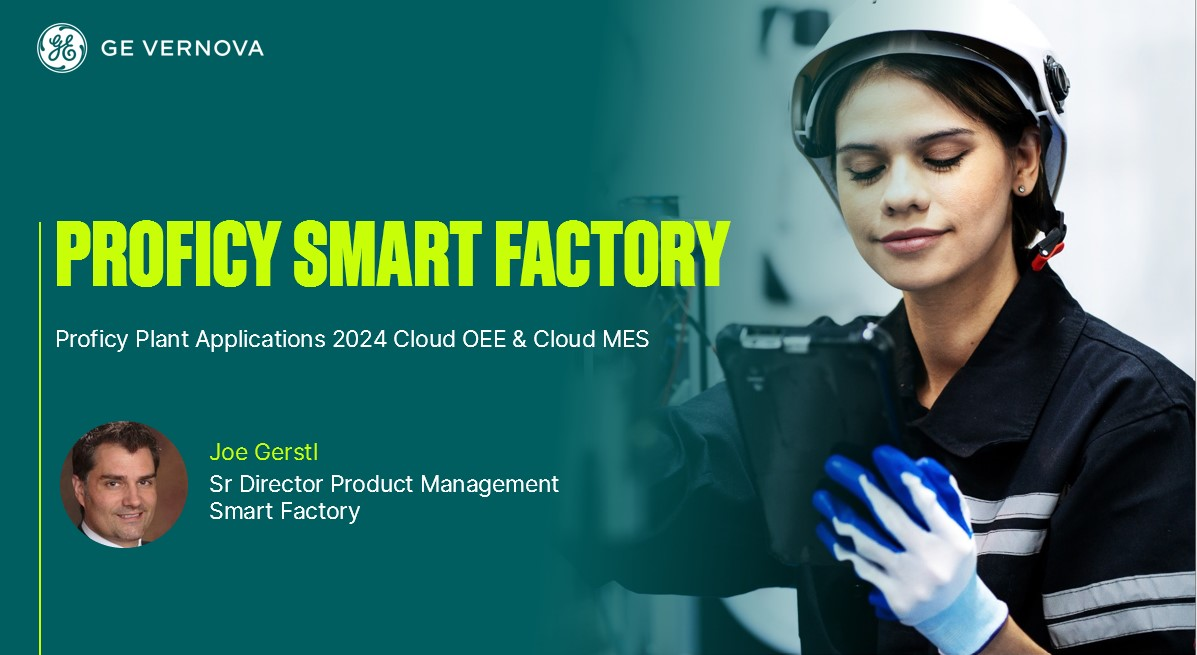 GE VERNOVA

PROFICY SMART FACTORY

Proficy Plant Applications 2024 Cloud OEE & Cloud MES

Joe Gerstl
Sr Director Product Management
Smart Factory